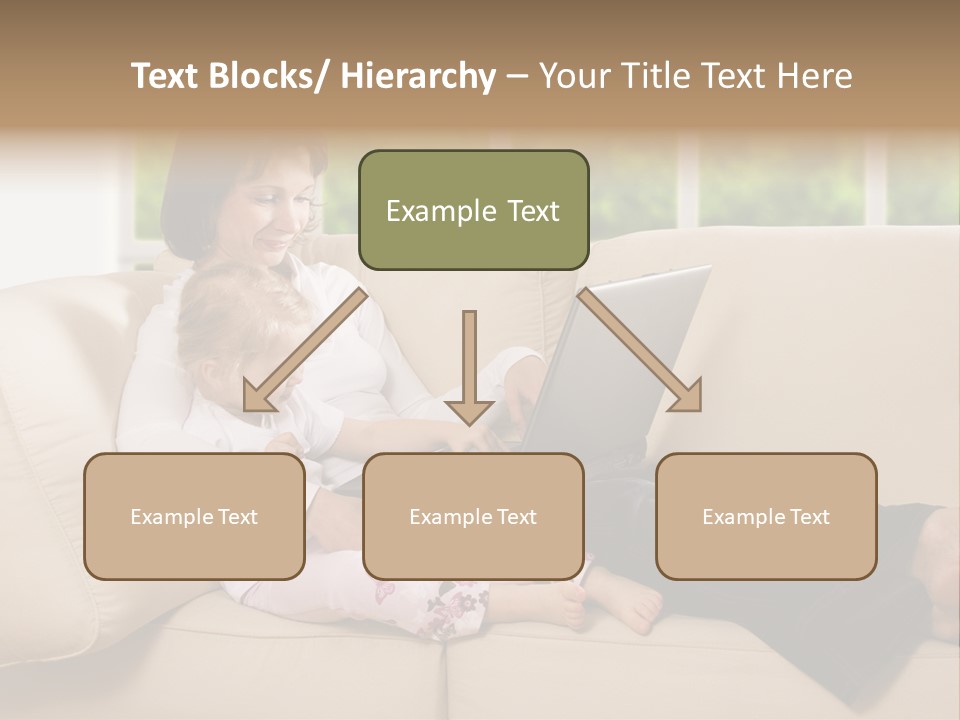 Text Blocks/ Hierarchy – Your Title Text Here

Example Text

Example Text

Example Text

Example Text